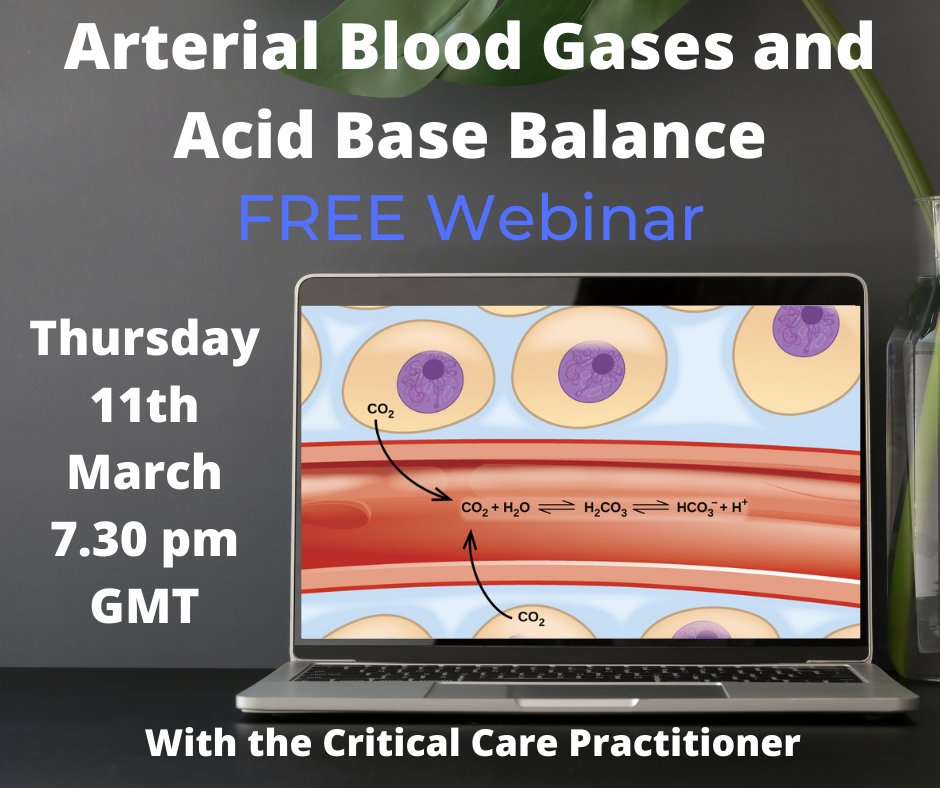 Arterial Blood Gases and Acid Base Balance
FREE Webinar

Thursday 11th March 7.30 pm GMT

$CO_2$

$CO_2 + H_2O \rightleftharpoons H_2CO_3 \rightleftharpoons HCO_3^- + H^+$

$CO_2$

With the Critical Care Practitioner